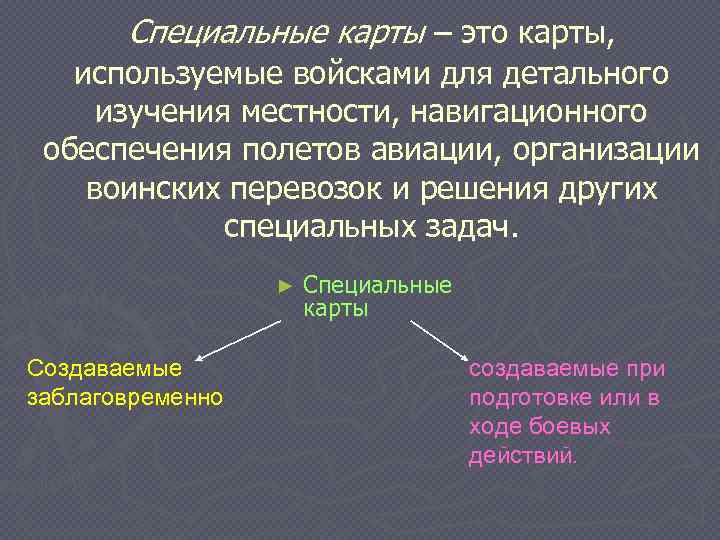 Специальные карты – это карты, используемые войсками для детального изучения местности, навигационного обеспечения полетов авиации, организации воинских перевозок и решения других специальных задач.

► Специальные карты

Создаваемые заблаговременно

создаваемые при подготовке или в ходе боевых действий.